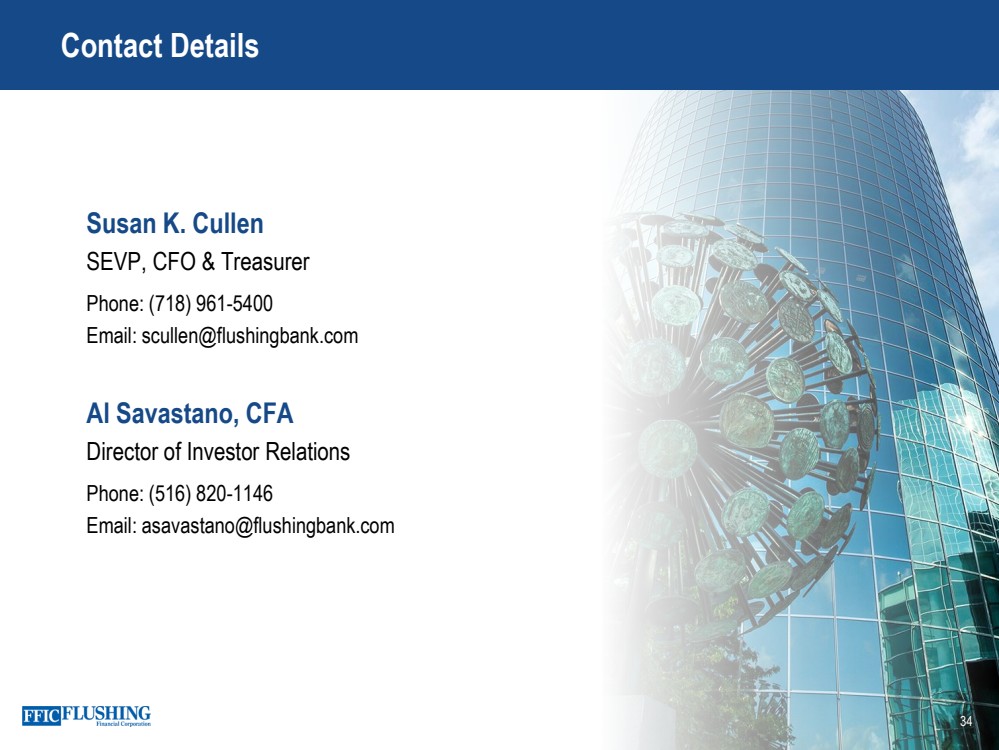 Contact Details

Susan K. Cullen
SEVP, CFO & Treasurer

Phone: (718) 961-5400
Email: scullen@flushingbank.com

Al Savastano, CFA
Director of Investor Relations

Phone: (516) 820-1146
Email: asavastano@flushingbank.com

FFIC FLUSHING Financial Corporation

34